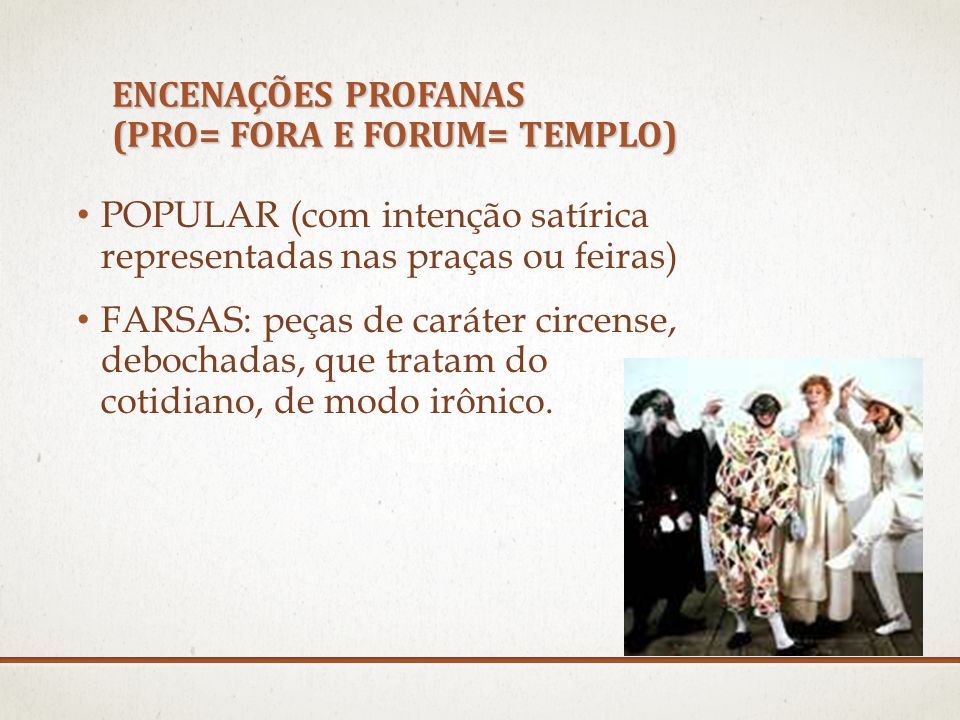 ENCENAÇÕES PROFANAS
(PRO= FORA E FORUM= TEMPLO)

• POPULAR (com intenção satírica representadas nas praças ou feiras)

• FARSAS: peças de caráter circense, debochadas, que tratam do cotidiano, de modo irônico.